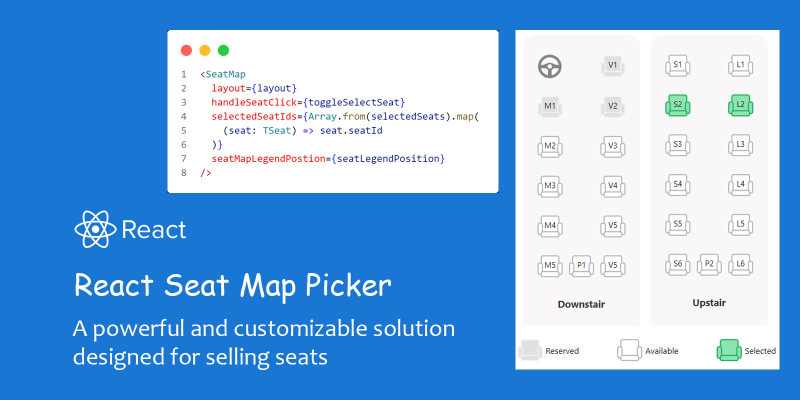 1 <SeatMap
2   layout={layout}
3   handleSeatClick={toggleSelectSeat}
4   selectedSeatIds={Array.from(selectedSeats).map(
5     (seat: TSeat) => seat.seatId
6   )}
7   seatMapLegendPostion={seatLegendPosition}
8 />

React

React Seat Map Picker

A powerful and customizable solution designed for selling seats

V1
M1 V2
M2 V3
M3 V4
M4 V5
M5 P1 V5
Downstair

S1 L1
S2 L2
S3 L3
S4 L4
S5 L5
S6 P2 L6
Upstair

Reserved Available Selected